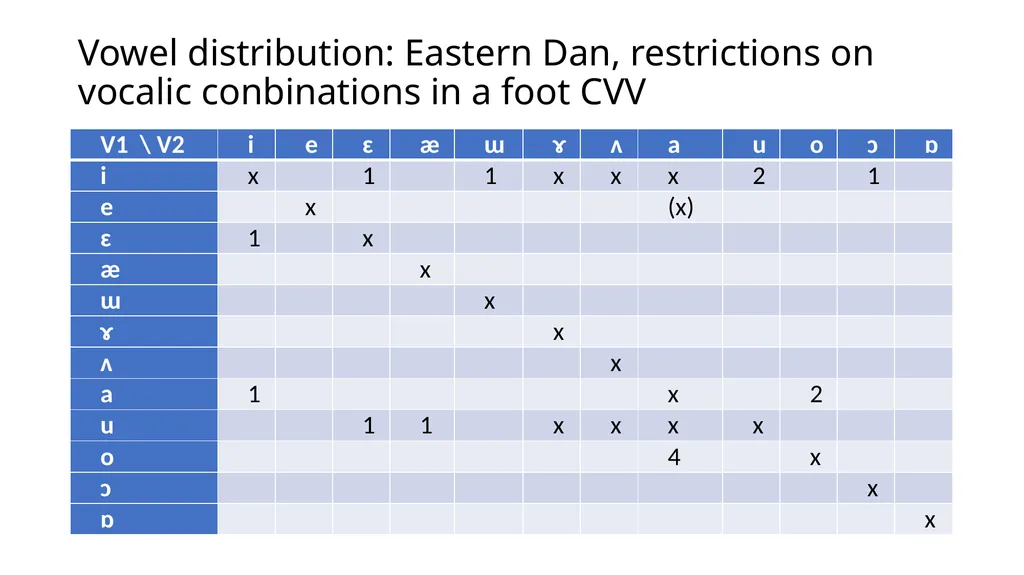 Vowel distribution: Eastern Dan, restrictions on vocalic conbinations in a foot CVV

| V1 \ V2 | i | e | ɛ | æ | ɯ | ɤ | ʌ | a | u | o | ɔ | ɒ |
|---|---|---|---|---|---|---|---|---|---|---|---|---|
| i | x | | 1 | | 1 | x | x | x | 2 | | 1 | |
| e | | x | | | | | | (x) | | | | |
| ɛ | 1 | | x | | | | | | | | | |
| æ | | | | x | | | | | | | | |
| ɯ | | | | | x | | | | | | | |
| ɤ | | | | | | x | | | | | | |
| ʌ | | | | | | | x | | | | | |
| a | 1 | | | | | | | x | | 2 | | |
| u | | | 1 | 1 | | x | x | x | x | | | |
| o | | | | | | | | 4 | | x | | |
| ɔ | | | | | | | | | | | x | |
| ɒ | | | | | | | | | | | | x |